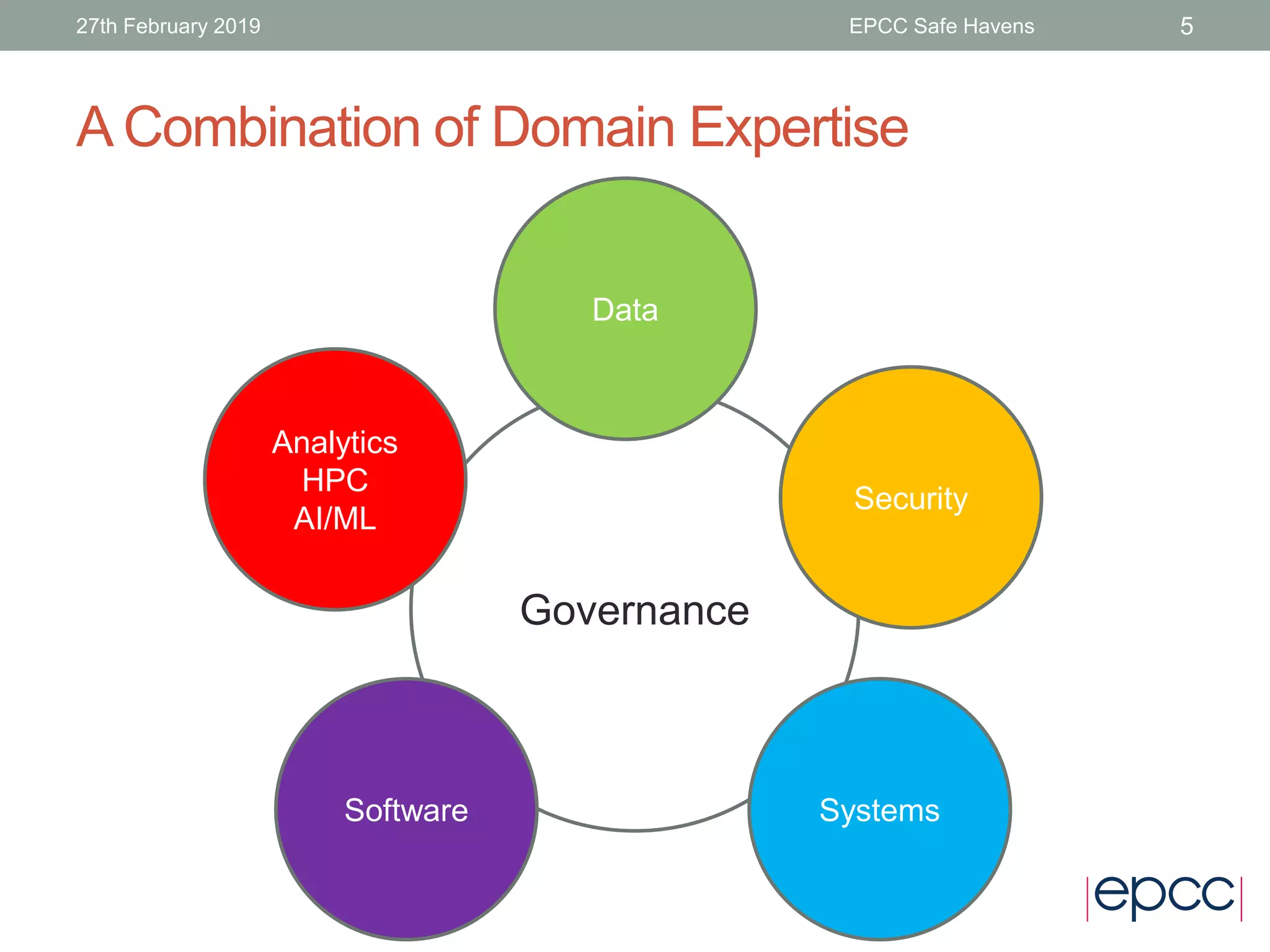 27th February 2019 EPCC Safe Havens 5

A Combination of Domain Expertise

Data

Analytics
HPC
AI/ML

Security

Governance

Software

Systems

epcc